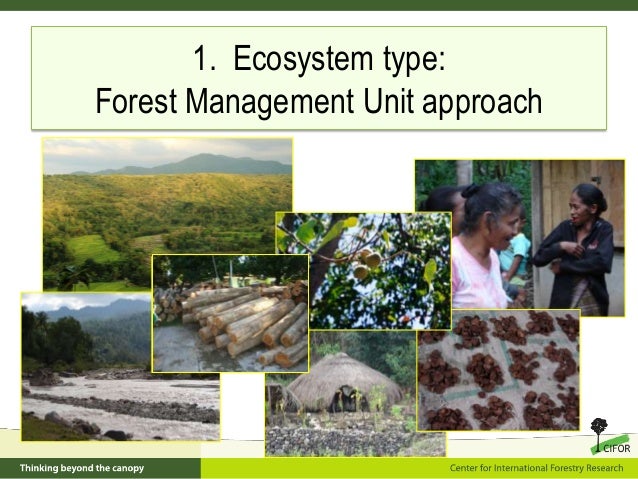 1. Ecosystem type:
Forest Management Unit approach

CIFOR

Thinking beyond the canopy

Center for International Forestry Research